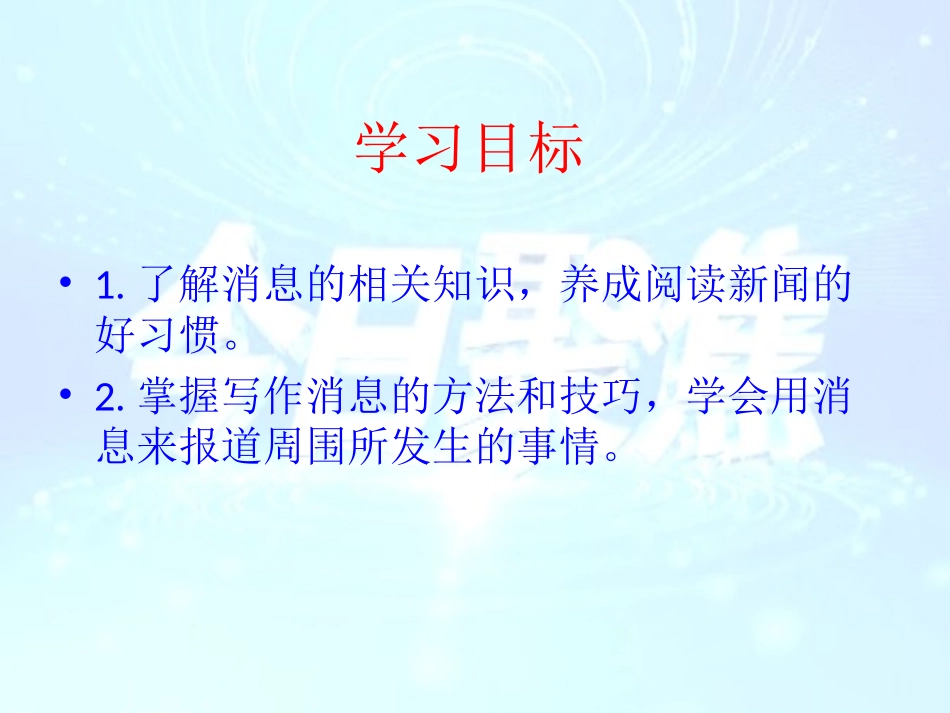 学习目标

• 1. 了解消息的相关知识，养成阅读新闻的好习惯。

• 2. 掌握写作消息的方法和技巧，学会用消息来报道周围所发生的事情。